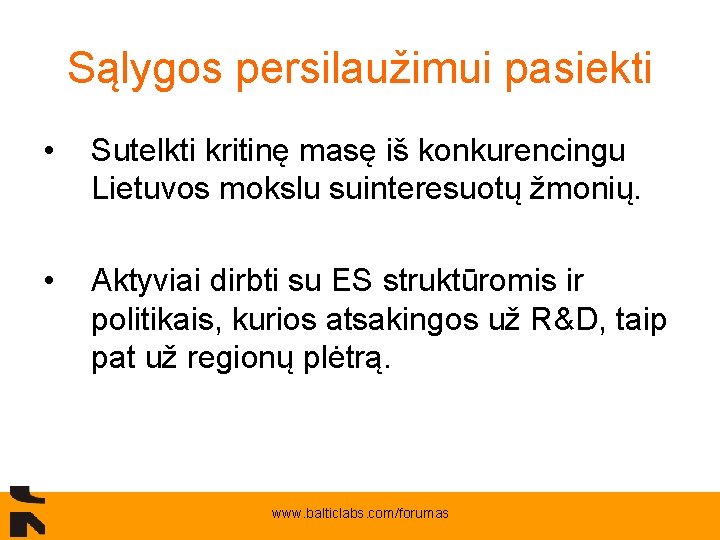 Sąlygos persilaužimui pasiekti

• Sutelkti kritinę masę iš konkurencingu Lietuvos mokslu suinteresuotų žmonių.

• Aktyviai dirbti su ES struktūromis ir politikais, kurios atsakingos už R&D, taip pat už regionų plėtrą.

www.balticlabs.com/forumas